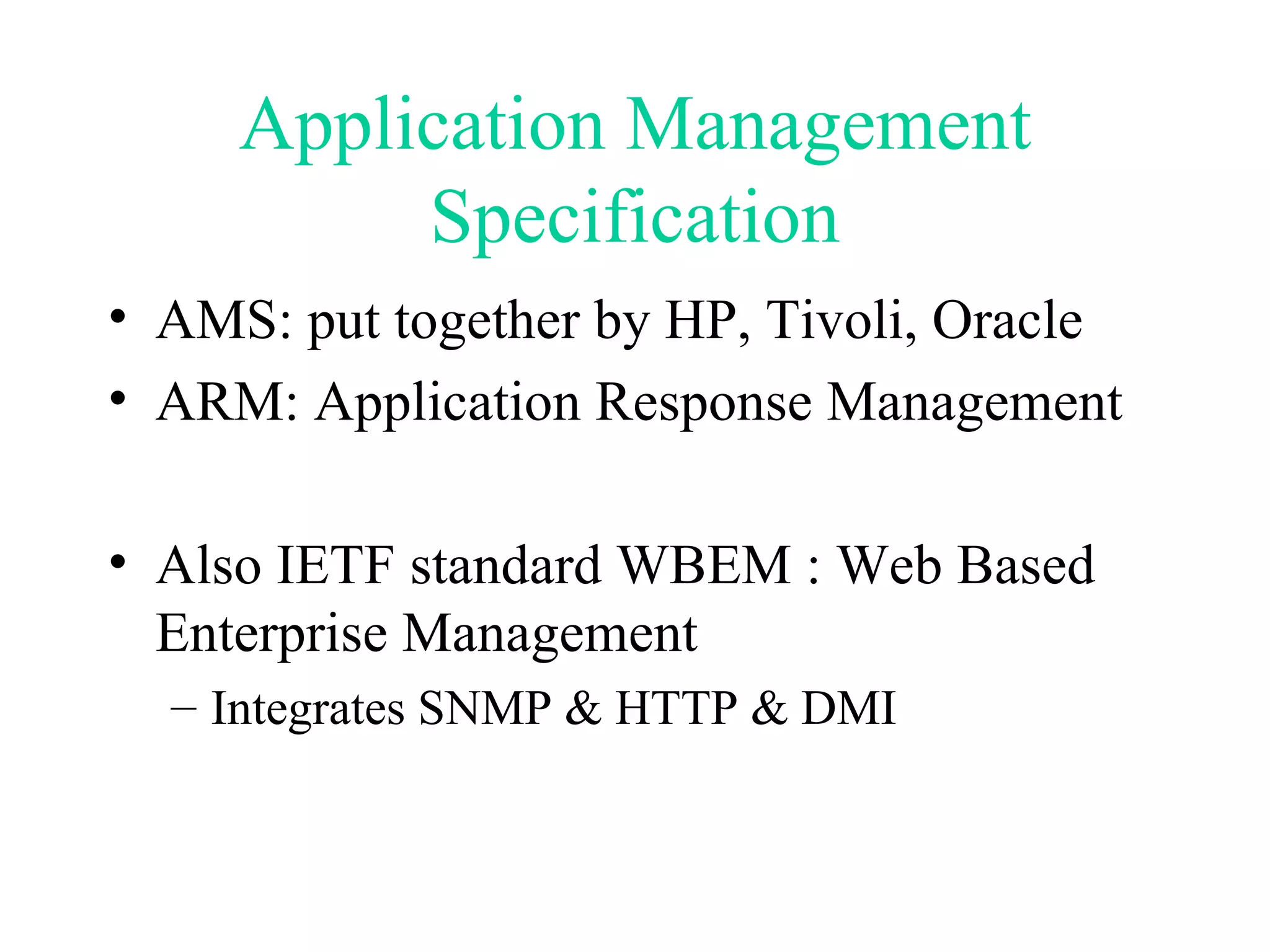 Application Management Specification

• AMS: put together by HP, Tivoli, Oracle
• ARM: Application Response Management

• Also IETF standard WBEM : Web Based Enterprise Management
– Integrates SNMP & HTTP & DMI